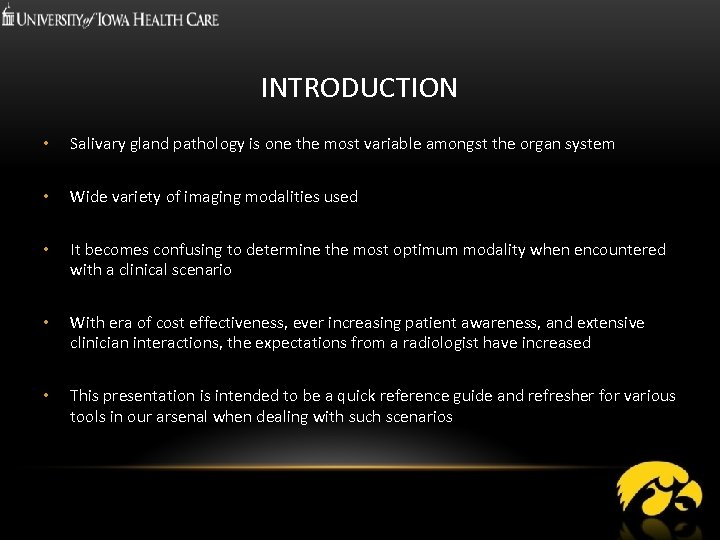 UNIVERSITY of IOWA HEALTH CARE

INTRODUCTION

• Salivary gland pathology is one the most variable amongst the organ system

• Wide variety of imaging modalities used

• It becomes confusing to determine the most optimum modality when encountered with a clinical scenario

• With era of cost effectiveness, ever increasing patient awareness, and extensive clinician interactions, the expectations from a radiologist have increased

• This presentation is intended to be a quick reference guide and refresher for various tools in our arsenal when dealing with such scenarios